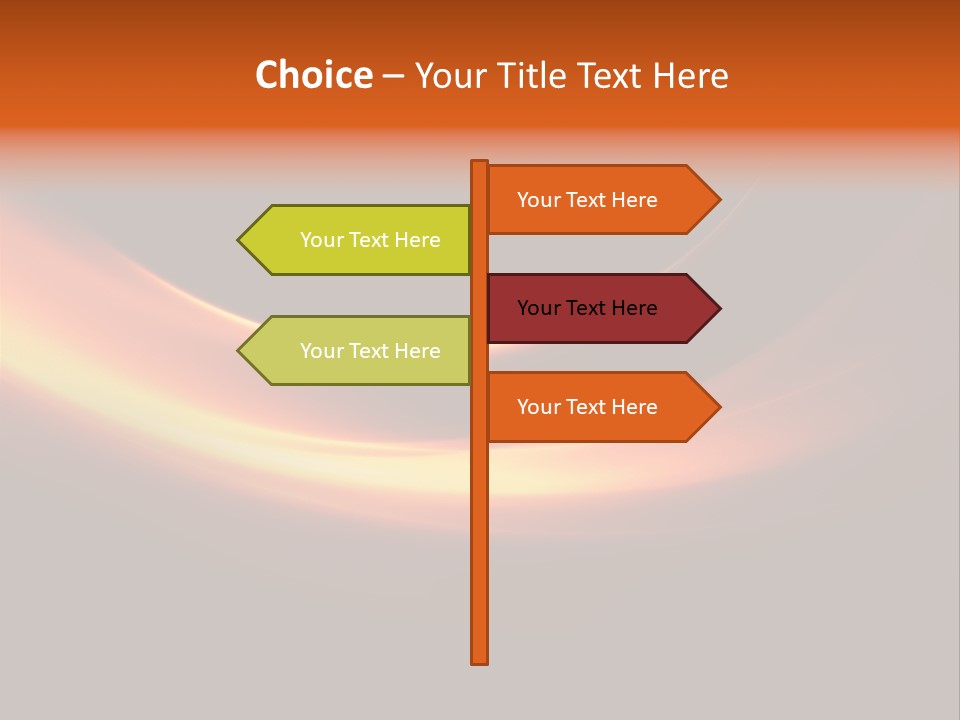 Choice – Your Title Text Here

Your Text Here

Your Text Here

Your Text Here

Your Text Here

Your Text Here